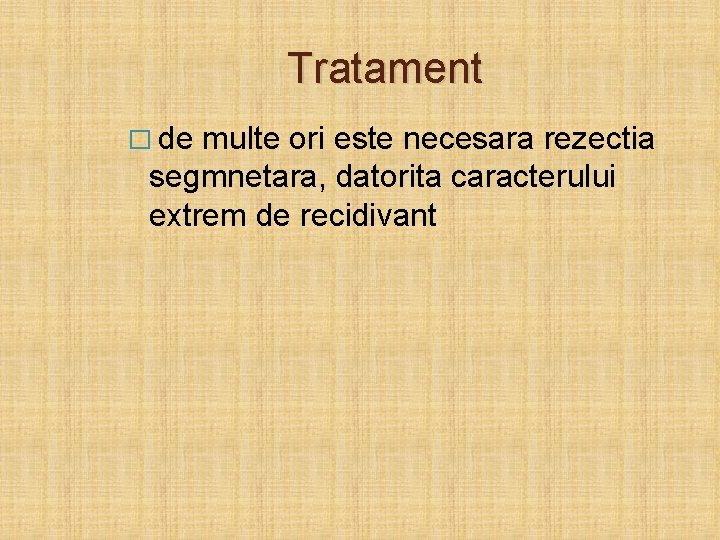 Tratament

□ de multe ori este necesara rezectia segmnetara, datorita caracterului extrem de recidivant